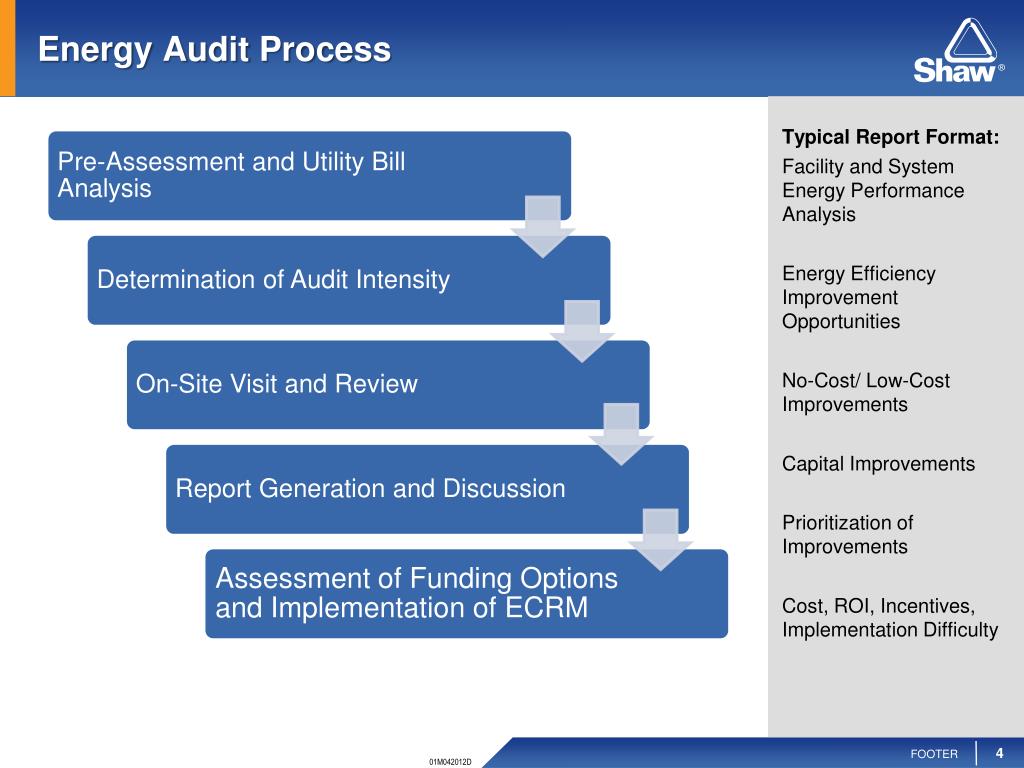 Energy Audit Process

Shaw®

Pre-Assessment and Utility Bill Analysis

Determination of Audit Intensity

On-Site Visit and Review

Report Generation and Discussion

Assessment of Funding Options and Implementation of ECRM

Typical Report Format:

Facility and System Energy Performance Analysis

Energy Efficiency Improvement Opportunities

No-Cost/ Low-Cost Improvements

Capital Improvements

Prioritization of Improvements

Cost, ROI, Incentives, Implementation Difficulty

01M042012D

FOOTER

4